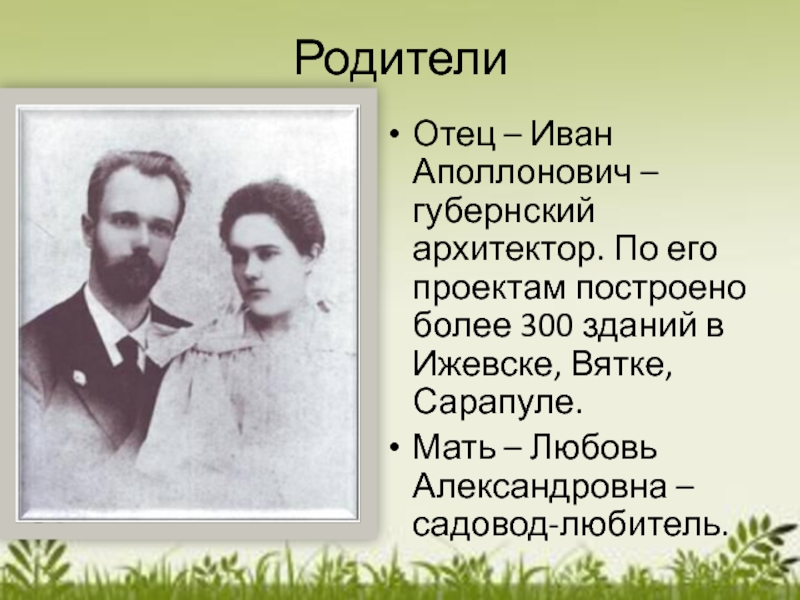 Родители

• Отец – Иван Аполлонович – губернский архитектор. По его проектам построено более 300 зданий в Ижевске, Вятке, Сарапуле.
• Мать – Любовь Александровна – садовод-любитель.